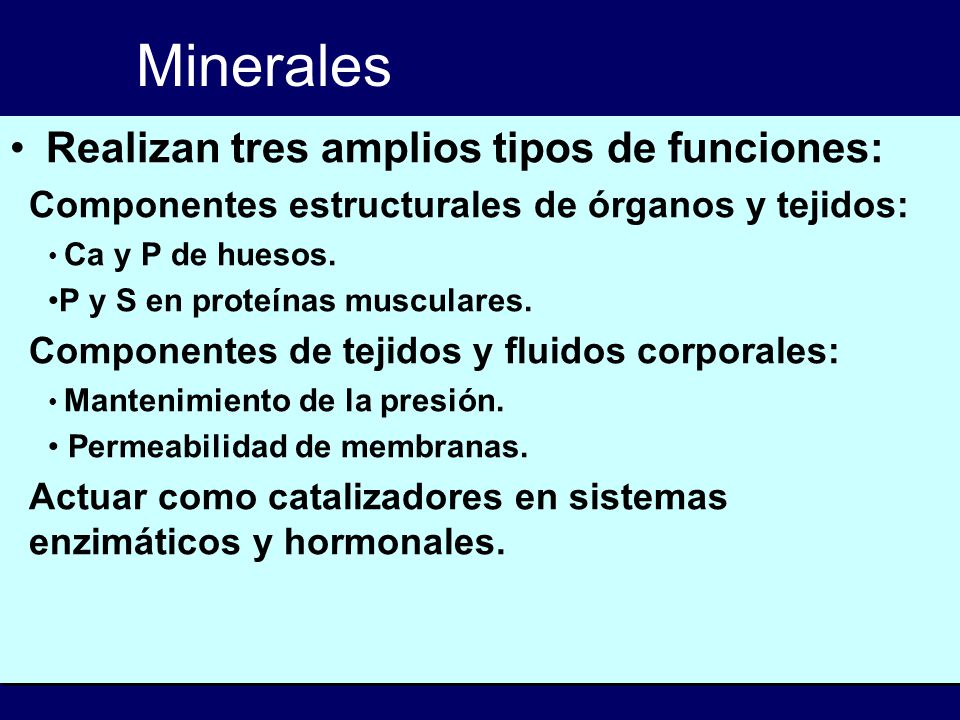 Minerales

• Realizan tres amplios tipos de funciones:

Componentes estructurales de órganos y tejidos:

• Ca y P de huesos.

•P y S en proteínas musculares.

Componentes de tejidos y fluidos corporales:

• Mantenimiento de la presión.

• Permeabilidad de membranas.

Actuar como catalizadores en sistemas enzimáticos y hormonales.